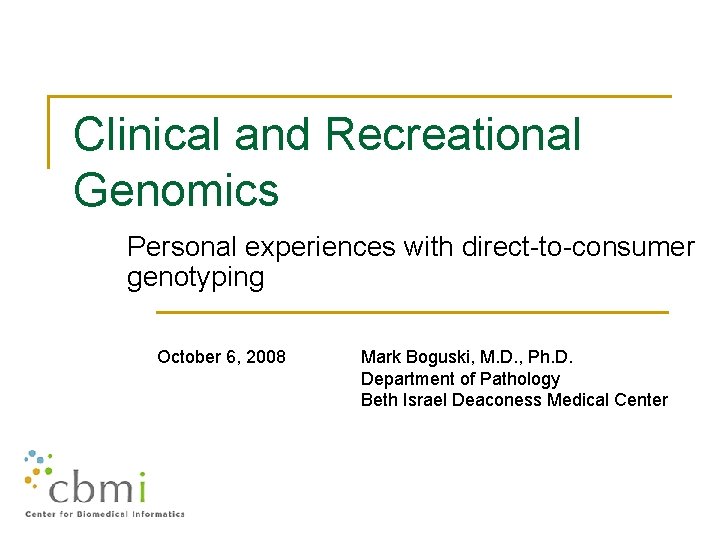 Clinical and Recreational Genomics

Personal experiences with direct-to-consumer genotyping

October 6, 2008

Mark Boguski, M.D., Ph.D.
Department of Pathology
Beth Israel Deaconess Medical Center

cbmi
Center for Biomedical Informatics